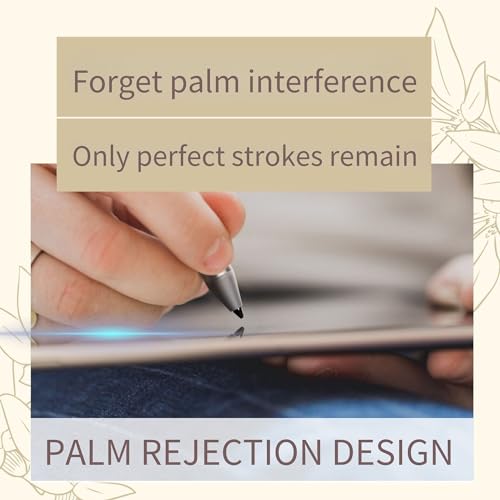 Forget palm interference

Only perfect strokes remain

PALM REJECTION DESIGN